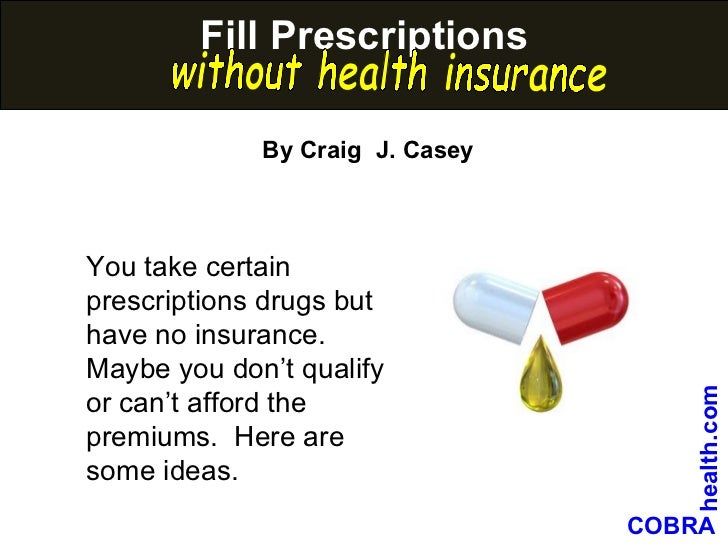 Fill Prescriptions
without health insurance

By Craig J. Casey

You take certain prescriptions drugs but have no insurance. Maybe you don't qualify or can't afford the premiums. Here are some ideas.

COBRA health.com